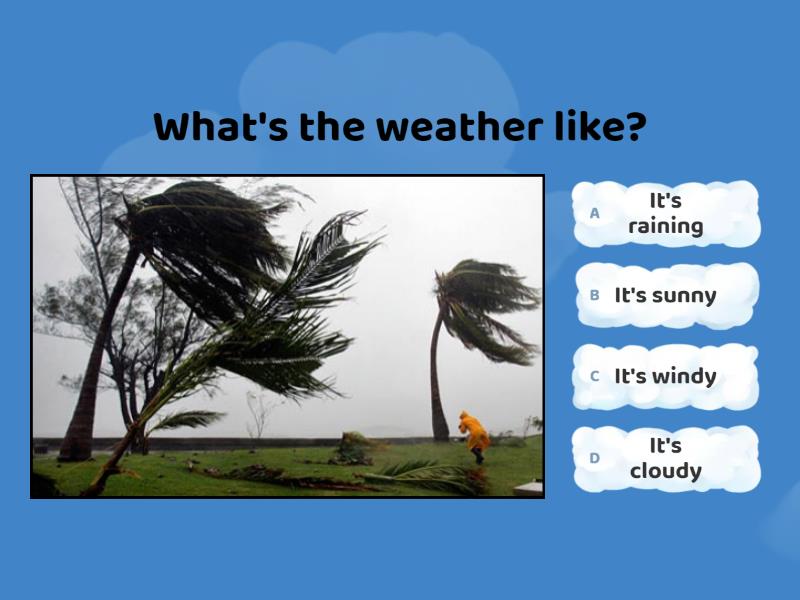 What's the weather like?

A It's raining

B It's sunny

C It's windy

D It's cloudy